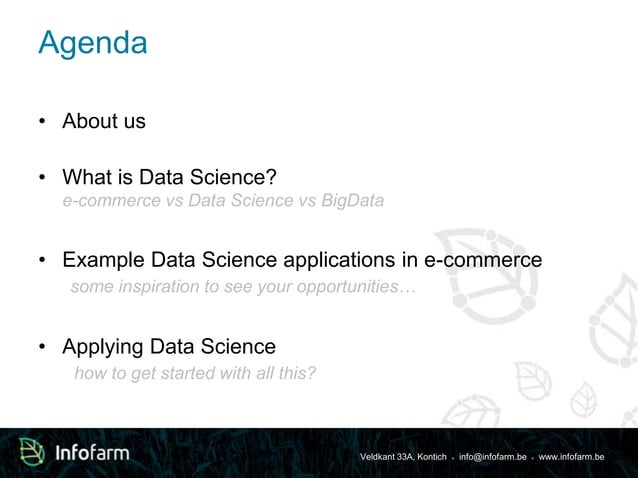 Agenda

• About us

• What is Data Science?
e-commerce vs Data Science vs BigData

• Example Data Science applications in e-commerce
some inspiration to see your opportunities…

• Applying Data Science
how to get started with all this?

Infofarm

Veldkant 33A, Kontich . info@infofarm.be . www.infofarm.be